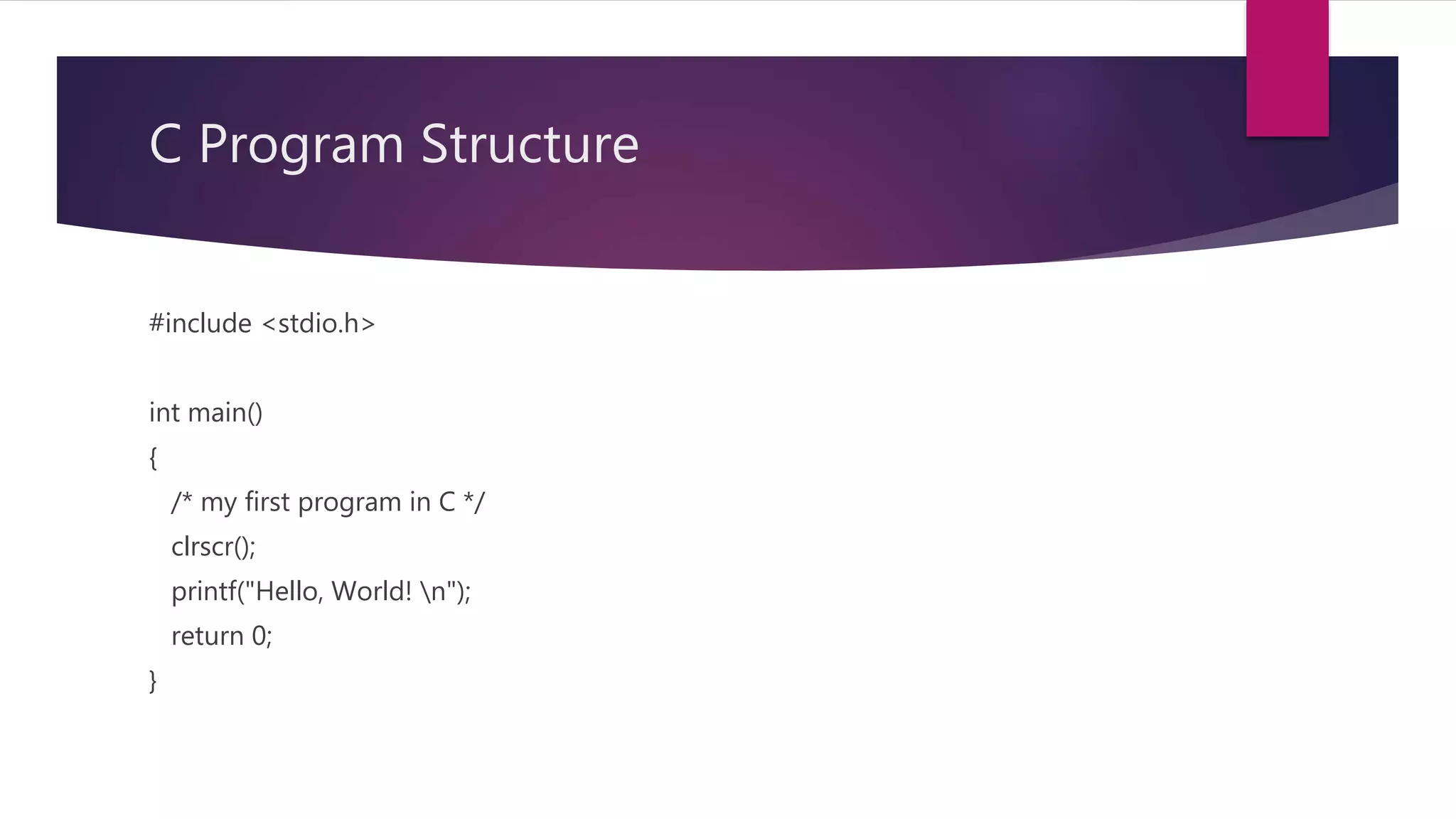 C Program Structure

#include <stdio.h>

int main()
{
/* my first program in C */
clrscr();
printf("Hello, World! \n");
return 0;
}